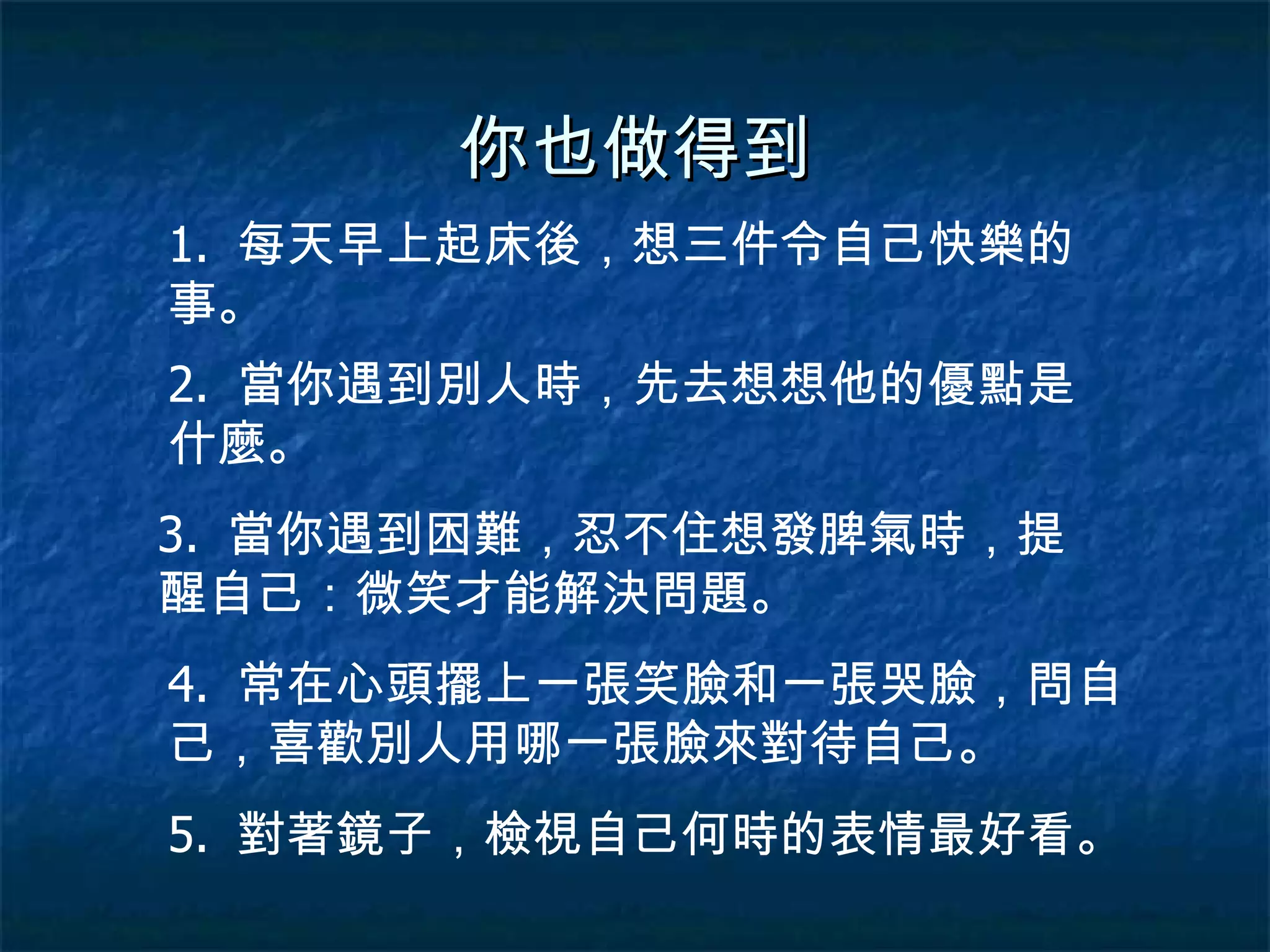 你也做得到

1. 每天早上起床後，想三件令自己快樂的事。

2. 當你遇到別人時，先去想想他的優點是什麼。

3. 當你遇到困難，忍不住想發脾氣時，提醒自己：微笑才能解決問題。

4. 常在心頭擺上一張笑臉和一張哭臉，問自己，喜歡別人用哪一張臉來對待自己。

5. 對著鏡子，檢視自己何時的表情最好看。